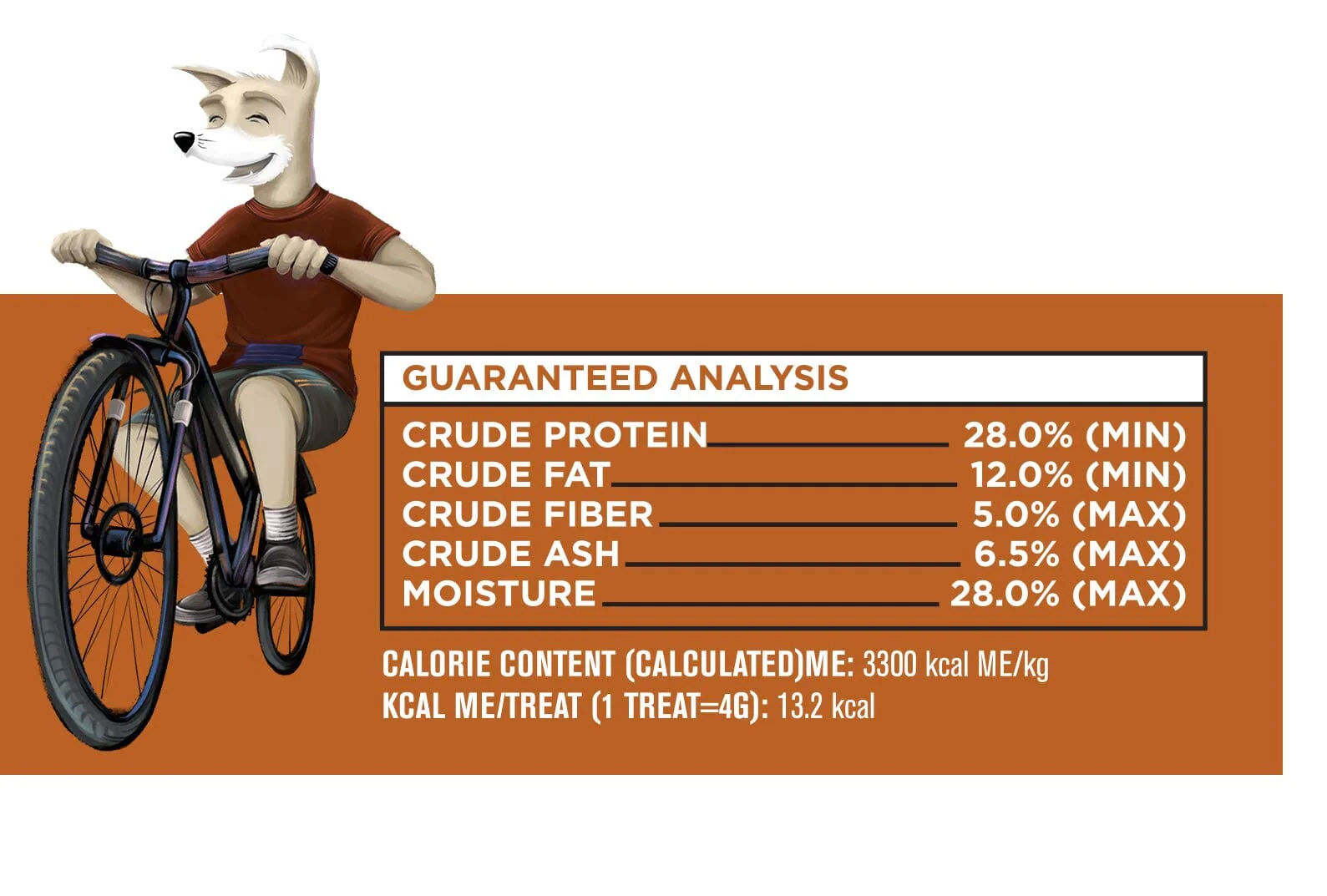 GUARANTEED ANALYSIS

| | |
|---|---|
| CRUDE PROTEIN | 28.0% (MIN) |
| CRUDE FAT | 12.0% (MIN) |
| CRUDE FIBER | 5.0% (MAX) |
| CRUDE ASH | 6.5% (MAX) |
| MOISTURE | 28.0% (MAX) |

CALORIE CONTENT (CALCULATED)ME: 3300 kcal ME/kg
KCAL ME/TREAT (1 TREAT=4G): 13.2 kcal